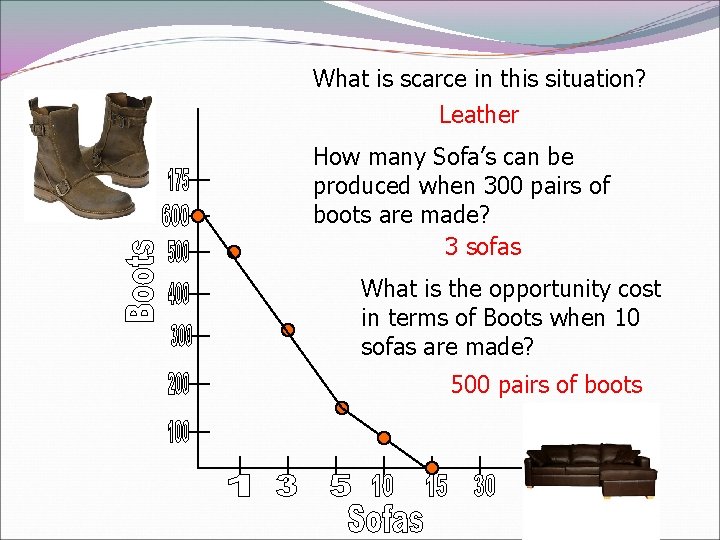 What is scarce in this situation?

Leather

How many Sofa's can be produced when 300 pairs of boots are made?

3 sofas

What is the opportunity cost in terms of Boots when 10 sofas are made?

500 pairs of boots

Boots

175
600
500
400
300
200
100

1 3 5 10 15 30

Sofas